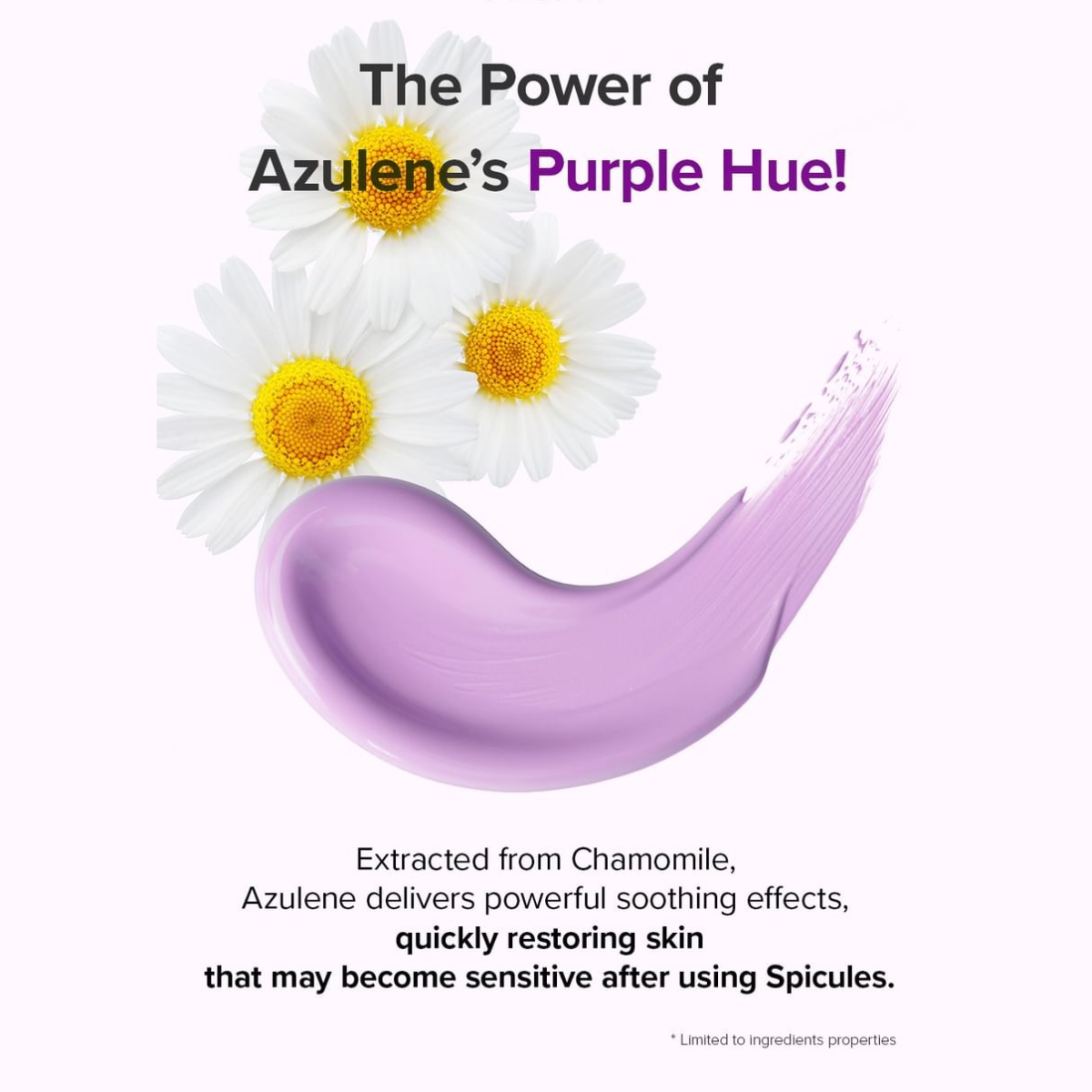 The Power of
Azulene's Purple Hue!

Extracted from Chamomile,
Azulene delivers powerful soothing effects,
quickly restoring skin
that may become sensitive after using Spicules.

* Limited to ingredients properties